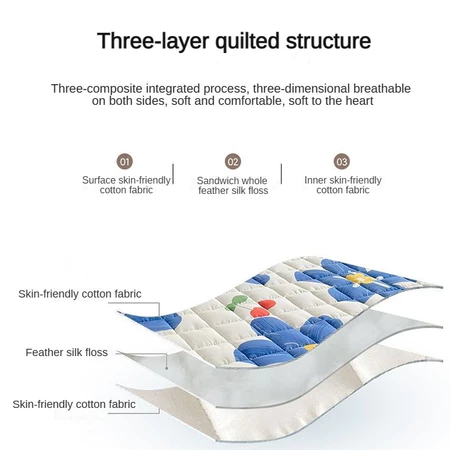 Three-layer quilted structure

Three-composite integrated process, three-dimensional breathable on both sides, soft and comfortable, soft to the heart

01
Surface skin-friendly cotton fabric

02
Sandwich whole feather silk floss

03
Inner skin-friendly cotton fabric

Skin-friendly cotton fabric

Feather silk floss

Skin-friendly cotton fabric